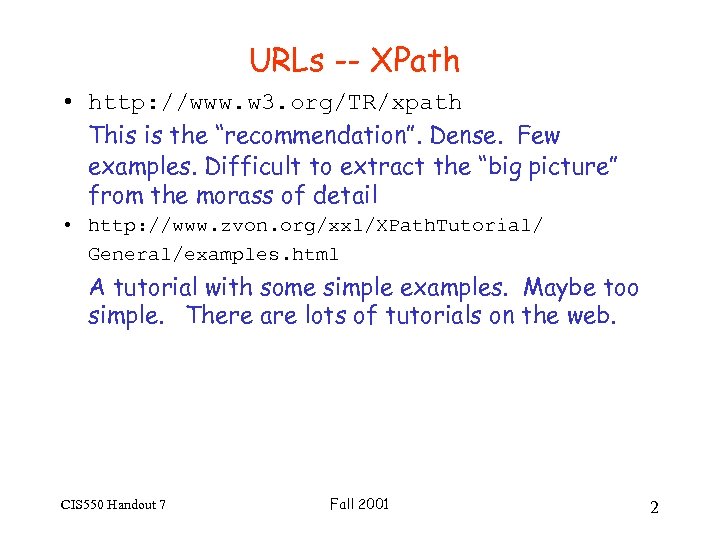 URLs -- XPath

• http://www.w3.org/TR/xpath

This is the “recommendation”. Dense. Few examples. Difficult to extract the “big picture” from the morass of detail

• http://www.zvon.org/xxl/XPathTutorial/General/examples.html

A tutorial with some simple examples. Maybe too simple. There are lots of tutorials on the web.

CIS550 Handout 7

Fall 2001

2